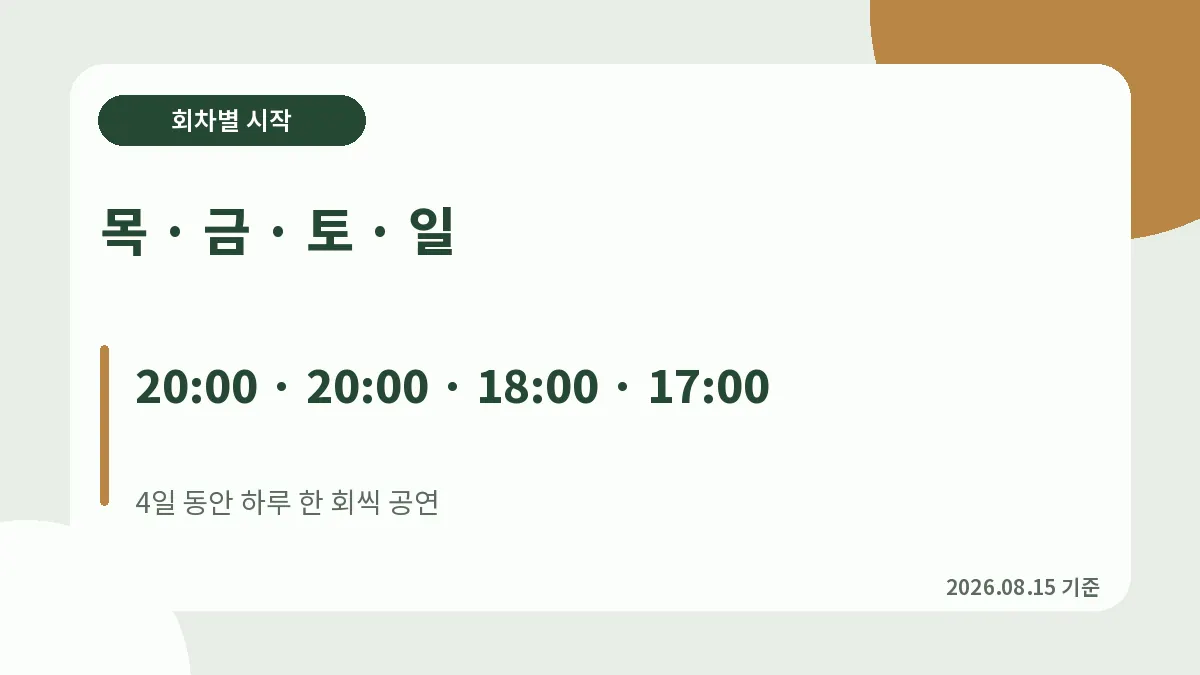 회차별 시작

목 · 금 · 토 · 일

20:00 · 20:00 · 18:00 · 17:00

4일 동안 하루 한 회씩 공연

2026.08.15 기준